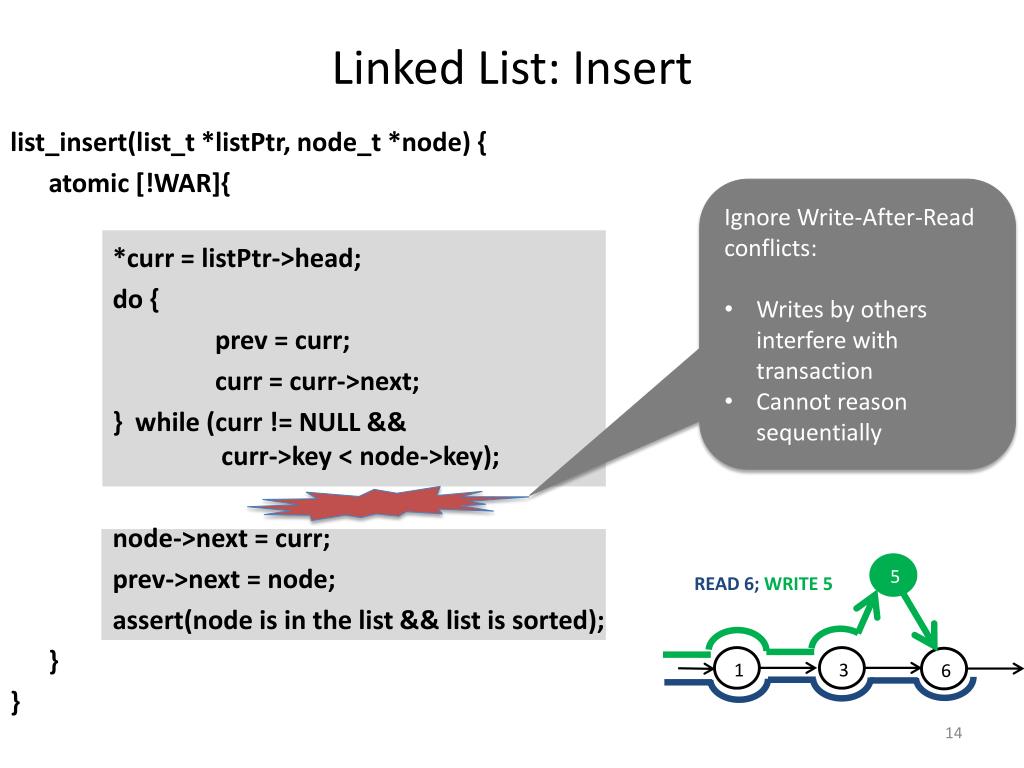 Linked List: Insert

list_insert(list_t *listPtr, node_t *node) {
atomic [!WAR]{

*curr = listPtr->head;
do {
prev = curr;
curr = curr->next;
} while (curr != NULL &&
curr->key < node->key);

node->next = curr;
prev->next = node;
assert(node is in the list && list is sorted);
}
}

Ignore Write-After-Read conflicts:

• Writes by others interfere with transaction
• Cannot reason sequentially

READ 6; WRITE 5

5

1

3

6

14